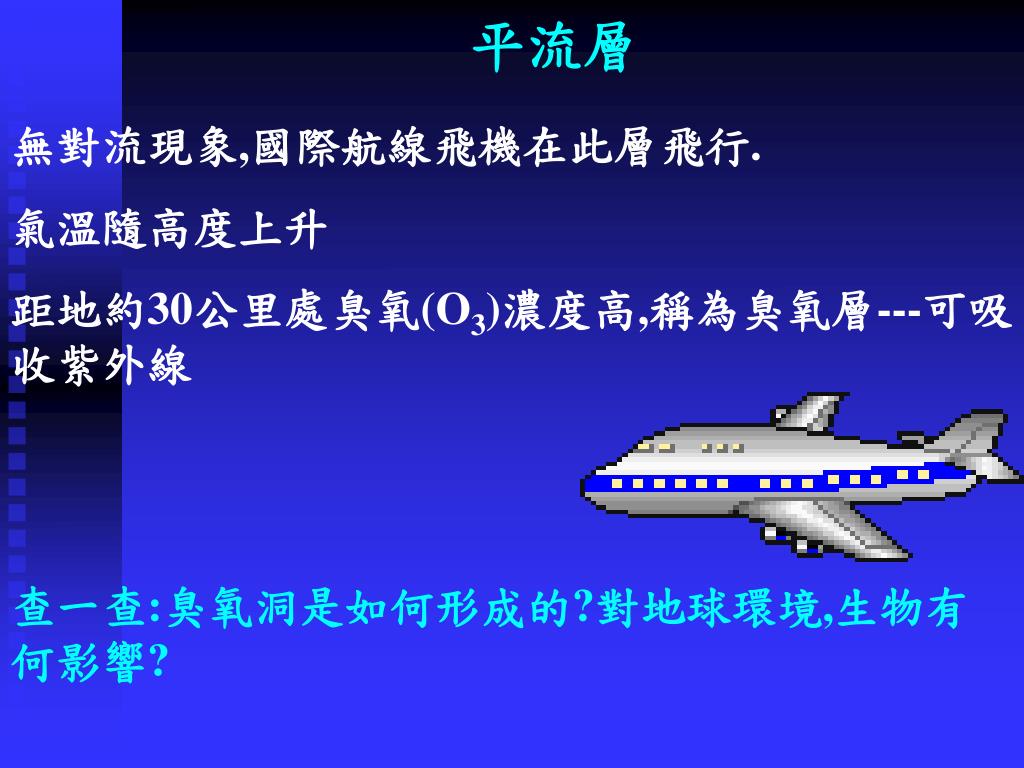 平流層

無對流現象,國際航線飛機在此層飛行.

氣溫隨高度上升

距地約30公里處臭氧($O_3$)濃度高,稱為臭氧層---可吸收紫外線

查一查:臭氧洞是如何形成的?對地球環境,生物有何影響?